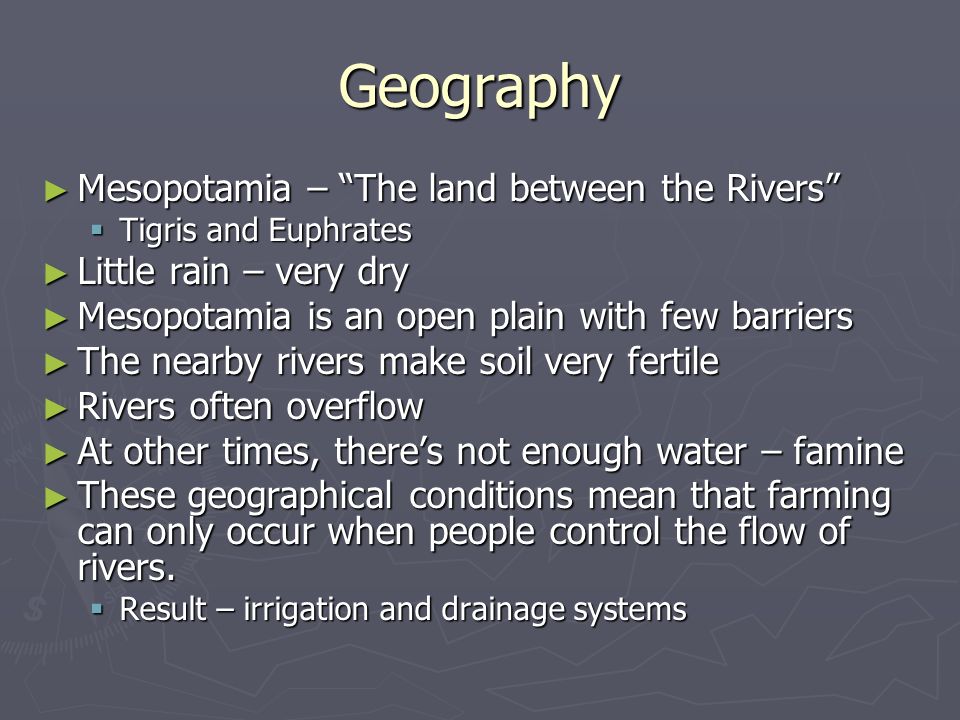 Geography

► Mesopotamia – “The land between the Rivers”
▪ Tigris and Euphrates
► Little rain – very dry
► Mesopotamia is an open plain with few barriers
► The nearby rivers make soil very fertile
► Rivers often overflow
► At other times, there’s not enough water – famine
► These geographical conditions mean that farming can only occur when people control the flow of rivers.
▪ Result – irrigation and drainage systems